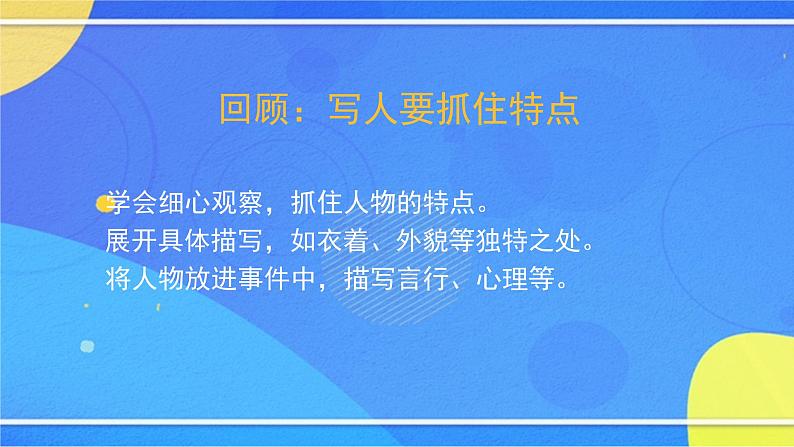 回顾：写人要抓住特点

学会细心观察，抓住人物的特点。
展开具体描写，如衣着、外貌等独特之处。
将人物放进事件中，描写言行、心理等。